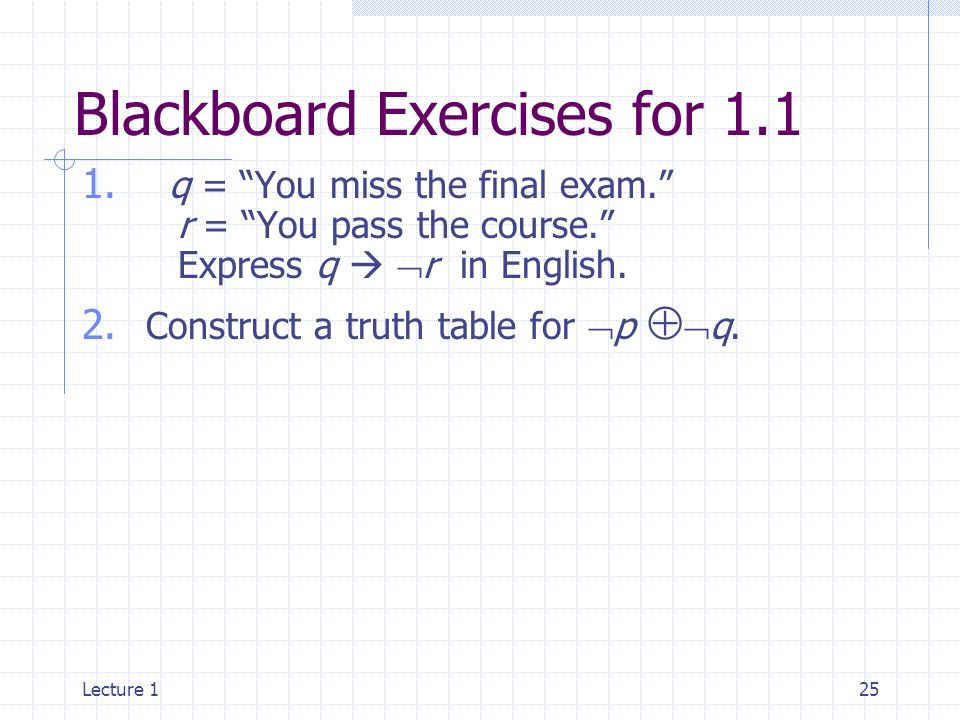 Blackboard Exercises for 1.1

1. $q$ = “You miss the final exam.”
$r$ = “You pass the course.”
Express $q \rightarrow \neg r$ in English.

2. Construct a truth table for $\neg p \oplus \neg q$.

Lecture 1

25